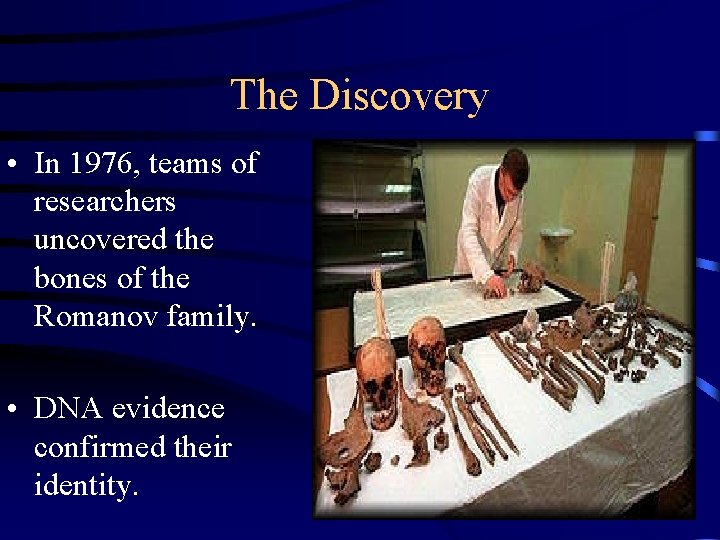 The Discovery

• In 1976, teams of researchers uncovered the bones of the Romanov family.

• DNA evidence confirmed their identity.